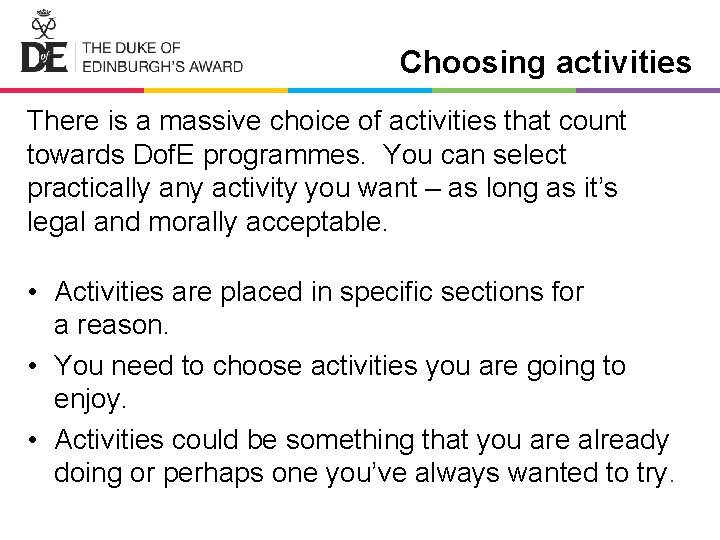 DofE THE DUKE OF EDINBURGH'S AWARD

Choosing activities

There is a massive choice of activities that count towards DofE programmes. You can select practically any activity you want – as long as it's legal and morally acceptable.

• Activities are placed in specific sections for a reason.
• You need to choose activities you are going to enjoy.
• Activities could be something that you are already doing or perhaps one you've always wanted to try.